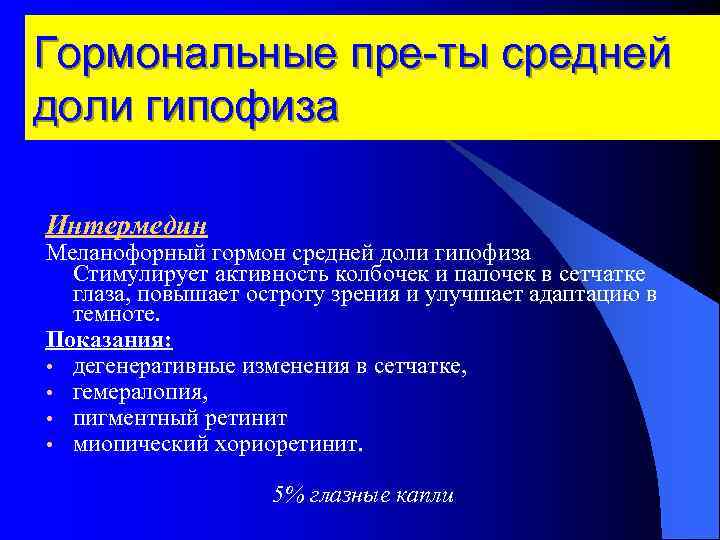 Гормональные пре-ты средней доли гипофиза

Интермедин
Меланофорный гормон средней доли гипофиза Стимулирует активность колбочек и палочек в сетчатке глаза, повышает остроту зрения и улучшает адаптацию в темноте.
Показания:
• дегенеративные изменения в сетчатке,
• гемералопия,
• пигментный ретинит
• миопический хориоретинит.

5% глазные капли